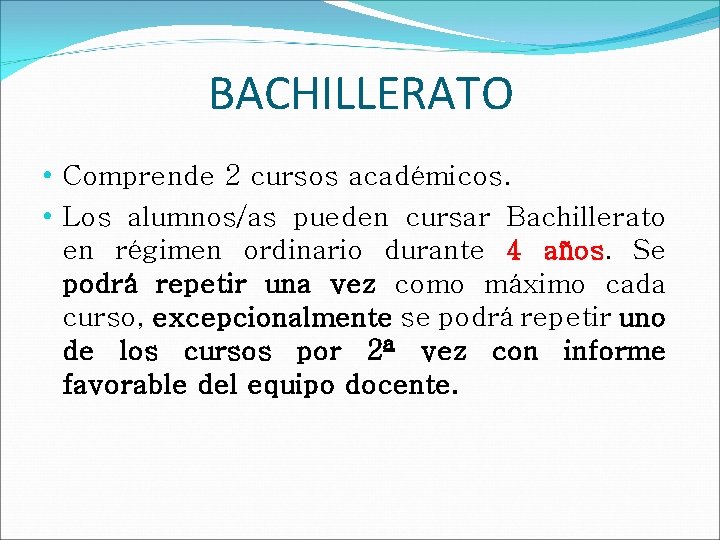 BACHILLERATO

• Comprende 2 cursos académicos.

• Los alumnos/as pueden cursar Bachillerato en régimen ordinario durante 4 años. Se podrá repetir una vez como máximo cada curso, excepcionalmente se podrá repetir uno de los cursos por 2ª vez con informe favorable del equipo docente.